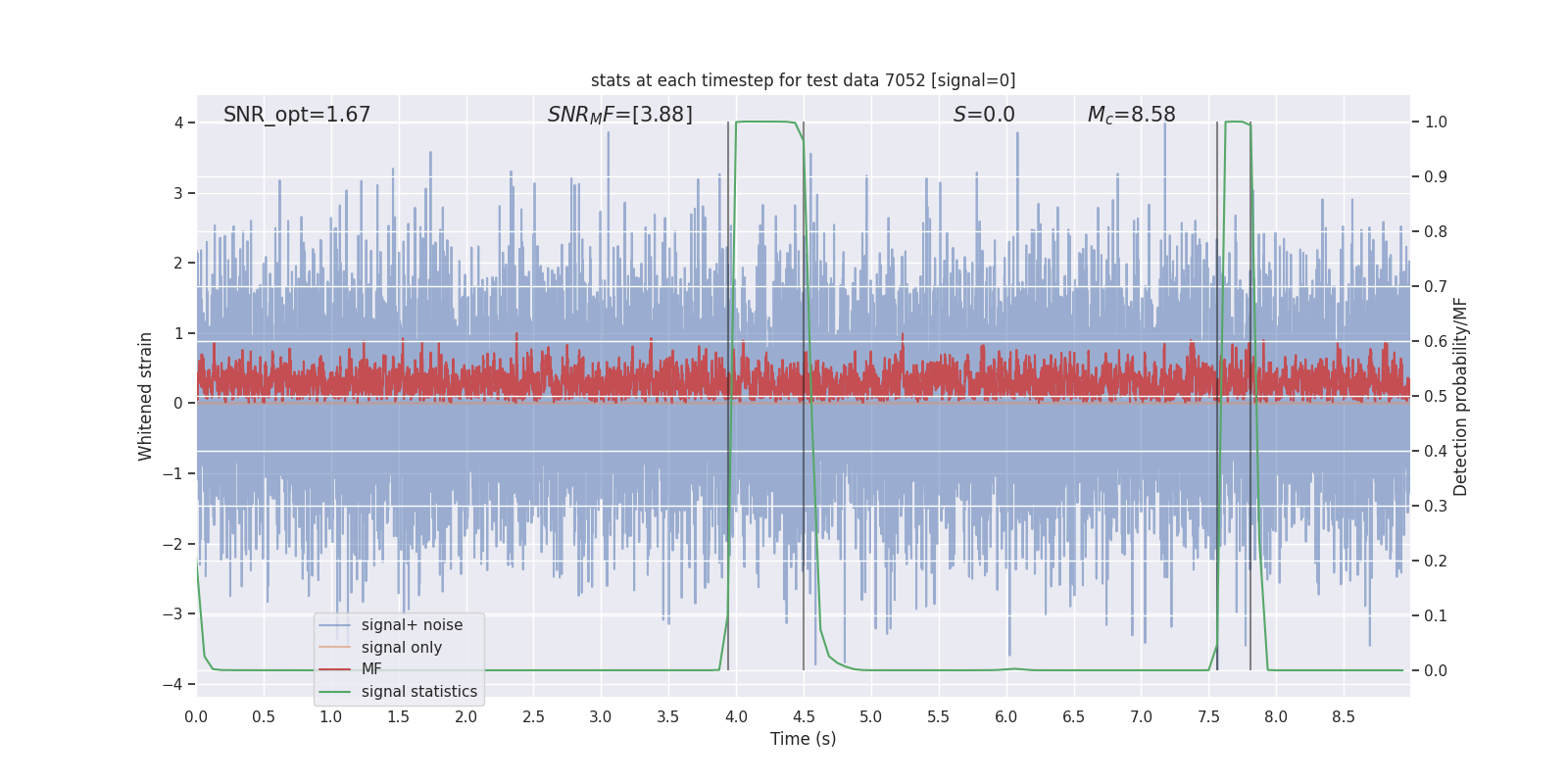 stats at each timestep for test data 7052 [signal=0]

SNR_opt=1.67

$SNR_MF$=[3.88]

$S$=0.0

$M_c$=8.58

Whitened strain

4
3
2
1
0
−1
−2
−3
−4

Detection probability/MF

1.0
0.9
0.8
0.7
0.6
0.5
0.4
0.3
0.2
0.1
0.0

signal+ noise
signal only
MF
signal statistics

0.0 0.5 1.0 1.5 2.0 2.5 3.0 3.5 4.0 4.5 5.0 5.5 6.0 6.5 7.0 7.5 8.0 8.5

Time (s)